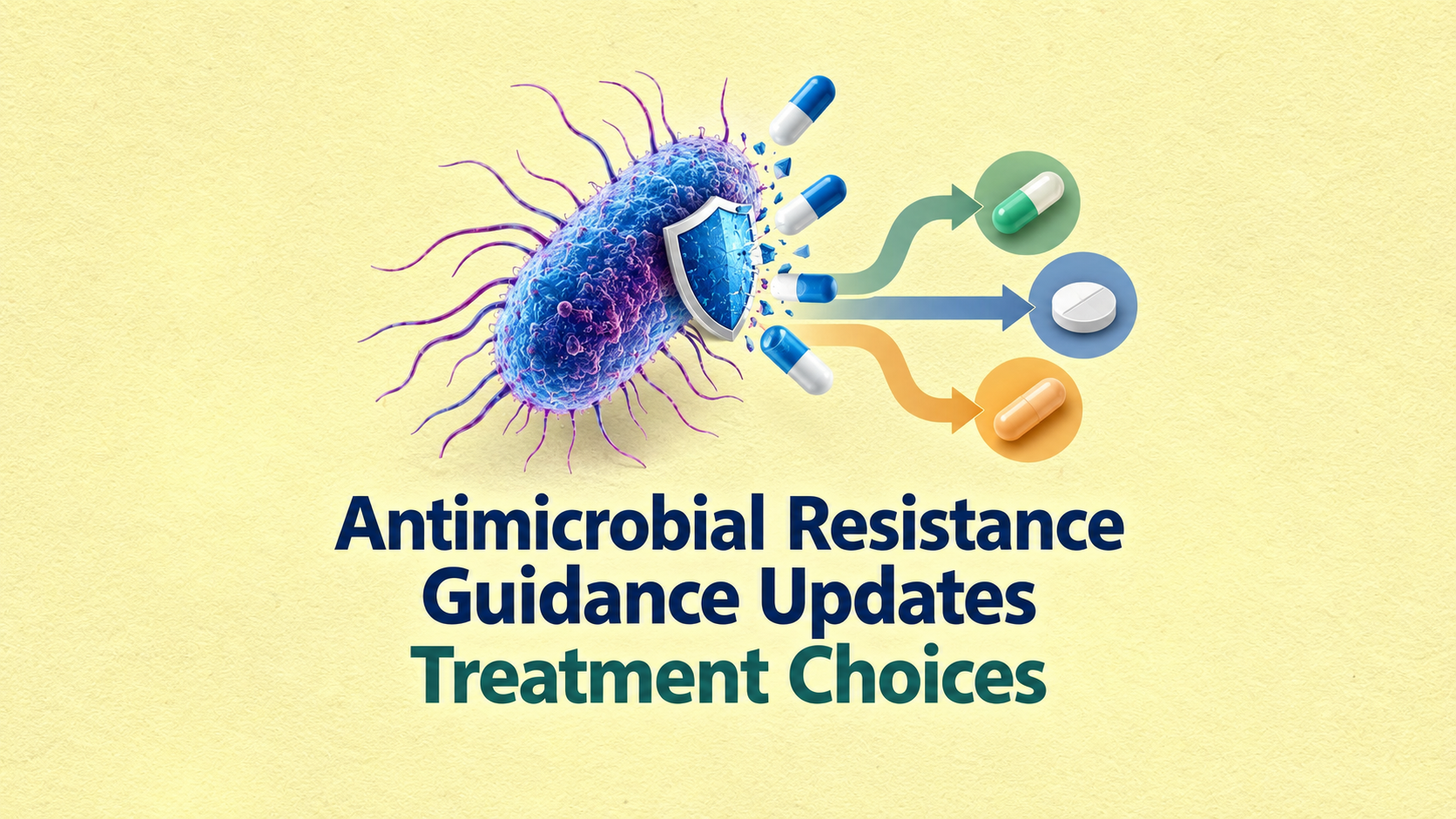 Antimicrobial Resistance Guidance Updates Treatment Choices